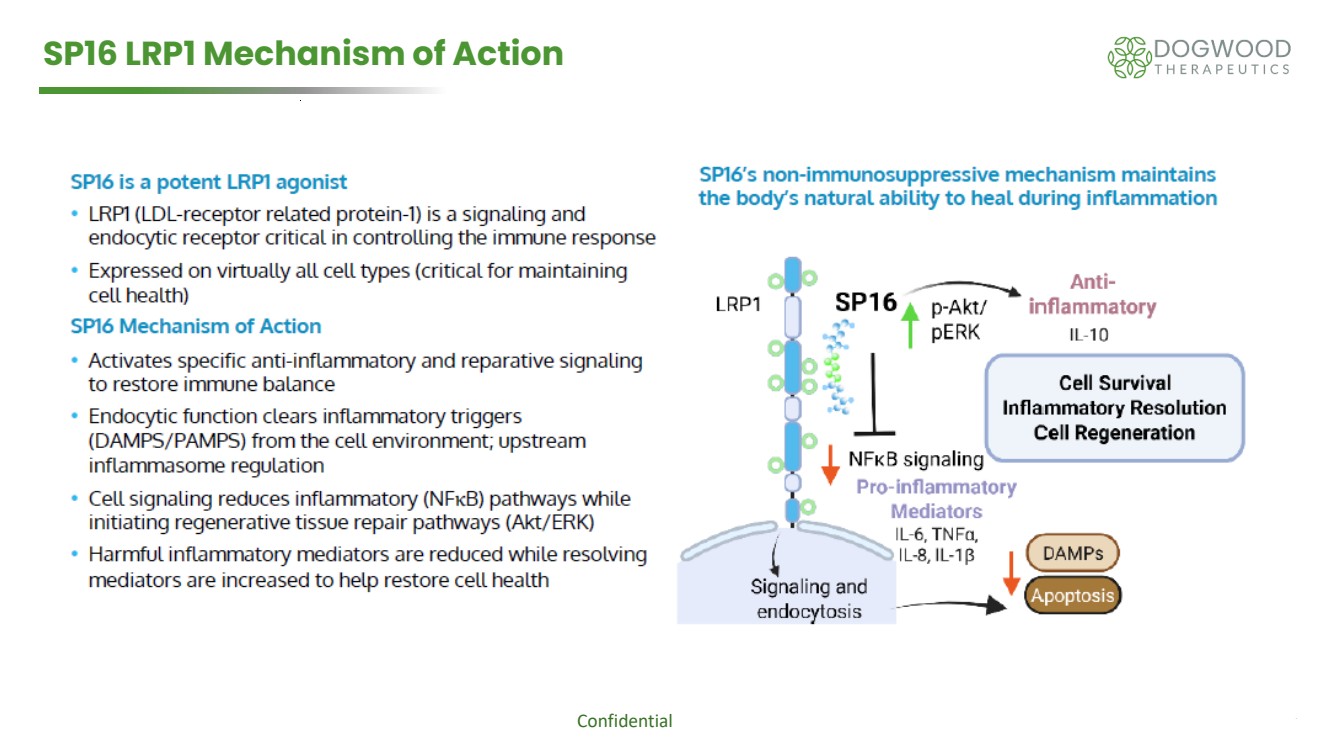 SP16 LRP1 Mechanism of Action

DOGWOOD THERAPEUTICS

SP16 is a potent LRP1 agonist

• LRP1 (LDL-receptor related protein-1) is a signaling and endocytic receptor critical in controlling the immune response

• Expressed on virtually all cell types (critical for maintaining cell health)

SP16 Mechanism of Action

• Activates specific anti-inflammatory and reparative signaling to restore immune balance

• Endocytic function clears inflammatory triggers (DAMPS/PAMPS) from the cell environment; upstream inflammasome regulation

• Cell signaling reduces inflammatory (NFκB) pathways while initiating regenerative tissue repair pathways (Akt/ERK)

• Harmful inflammatory mediators are reduced while resolving mediators are increased to help restore cell health

SP16's non-immunosuppressive mechanism maintains the body's natural ability to heal during inflammation

LRP1

SP16

p-Akt/ pERK

Anti-inflammatory

IL-10

Cell Survival
Inflammatory Resolution
Cell Regeneration

NFκB signaling

Pro-inflammatory Mediators

IL-6, TNFα, IL-8, IL-1β

DAMPs

Apoptosis

Signaling and endocytosis

Confidential